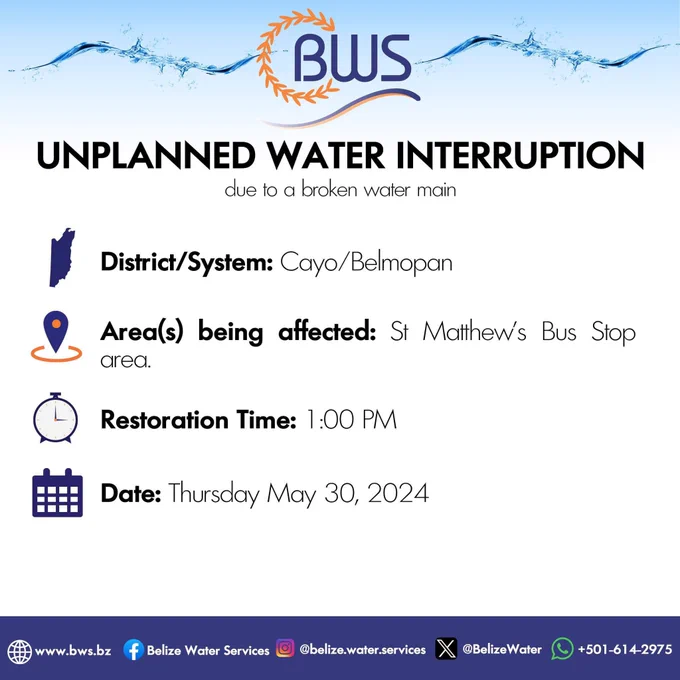 BWS

UNPLANNED WATER INTERRUPTION

due to a broken water main

District/System: Cayo/Belmopan

Area(s) being affected: St Matthew's Bus Stop area.

Restoration Time: 1:00 PM

Date: Thursday May 30, 2024

www.bws.bz Belize Water Services @belize.water.services @BelizeWater +501-614-2975